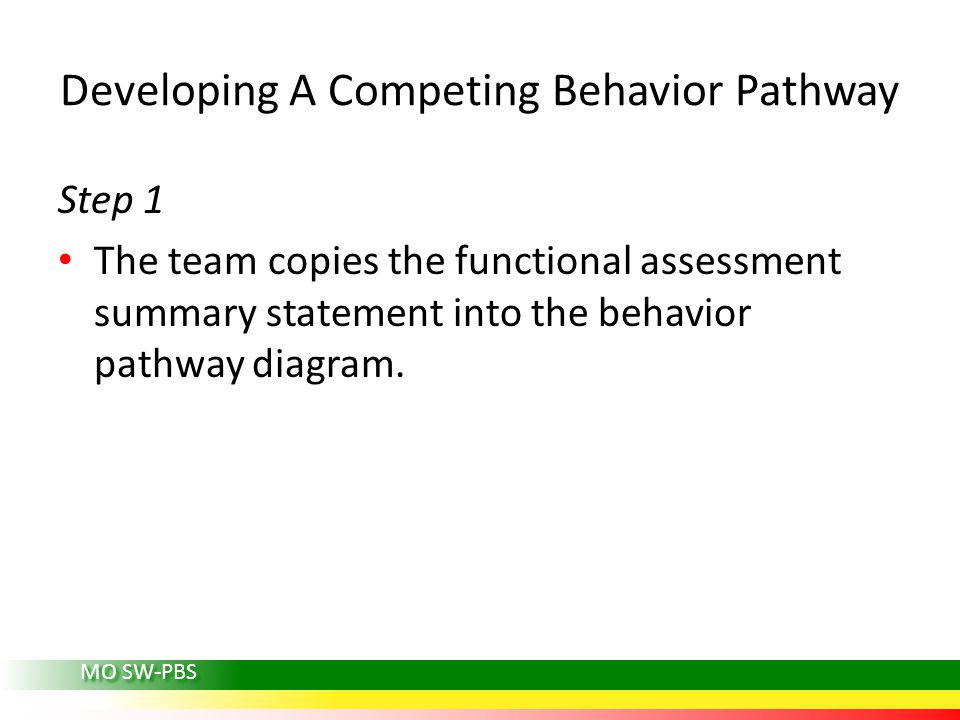 Developing A Competing Behavior Pathway

Step 1

• The team copies the functional assessment summary statement into the behavior pathway diagram.

MO SW-PBS